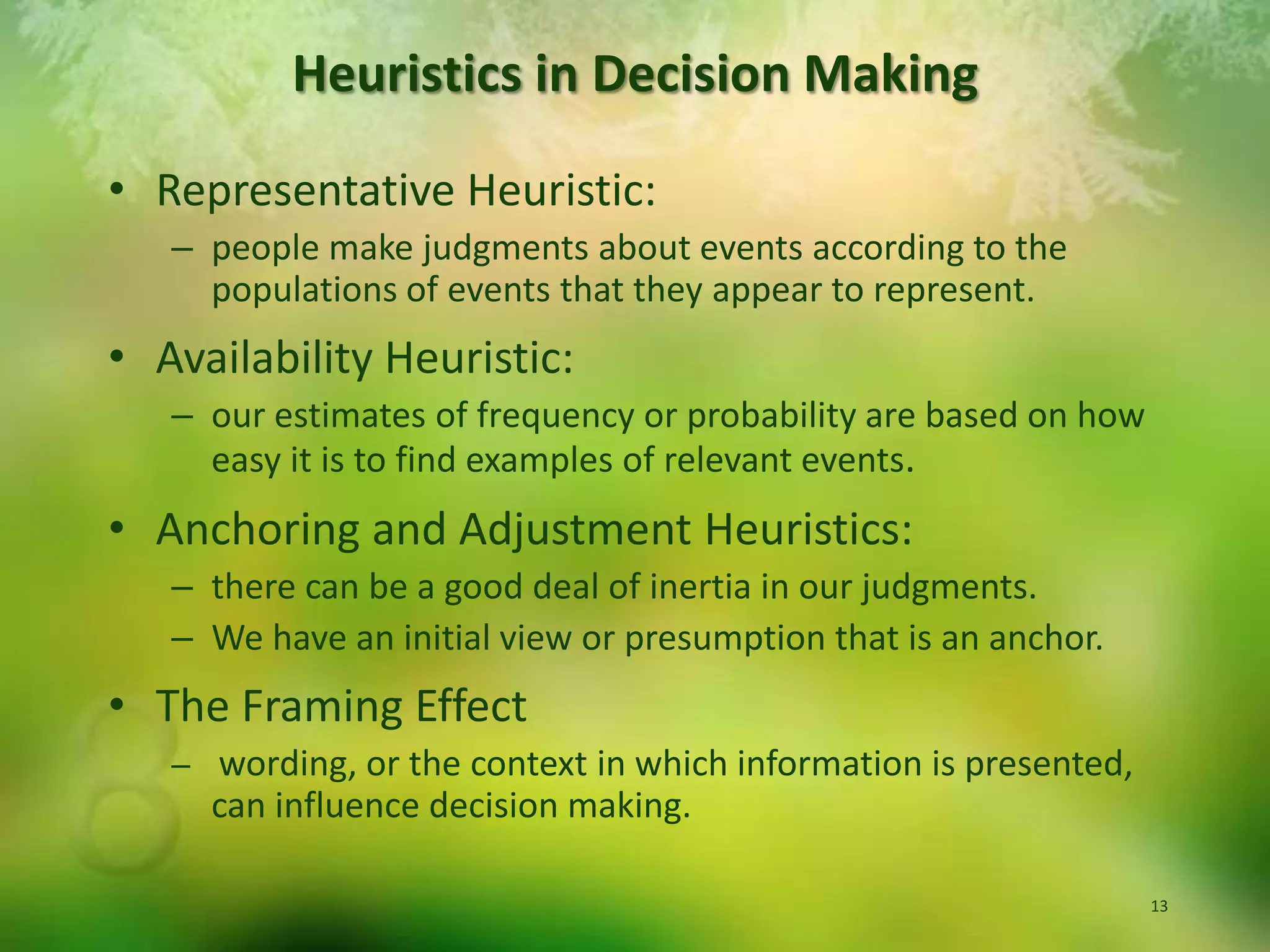 Heuristics in Decision Making

• Representative Heuristic:
– people make judgments about events according to the populations of events that they appear to represent.

• Availability Heuristic:
– our estimates of frequency or probability are based on how easy it is to find examples of relevant events.

• Anchoring and Adjustment Heuristics:
– there can be a good deal of inertia in our judgments.
– We have an initial view or presumption that is an anchor.

• The Framing Effect
– wording, or the context in which information is presented, can influence decision making.

13